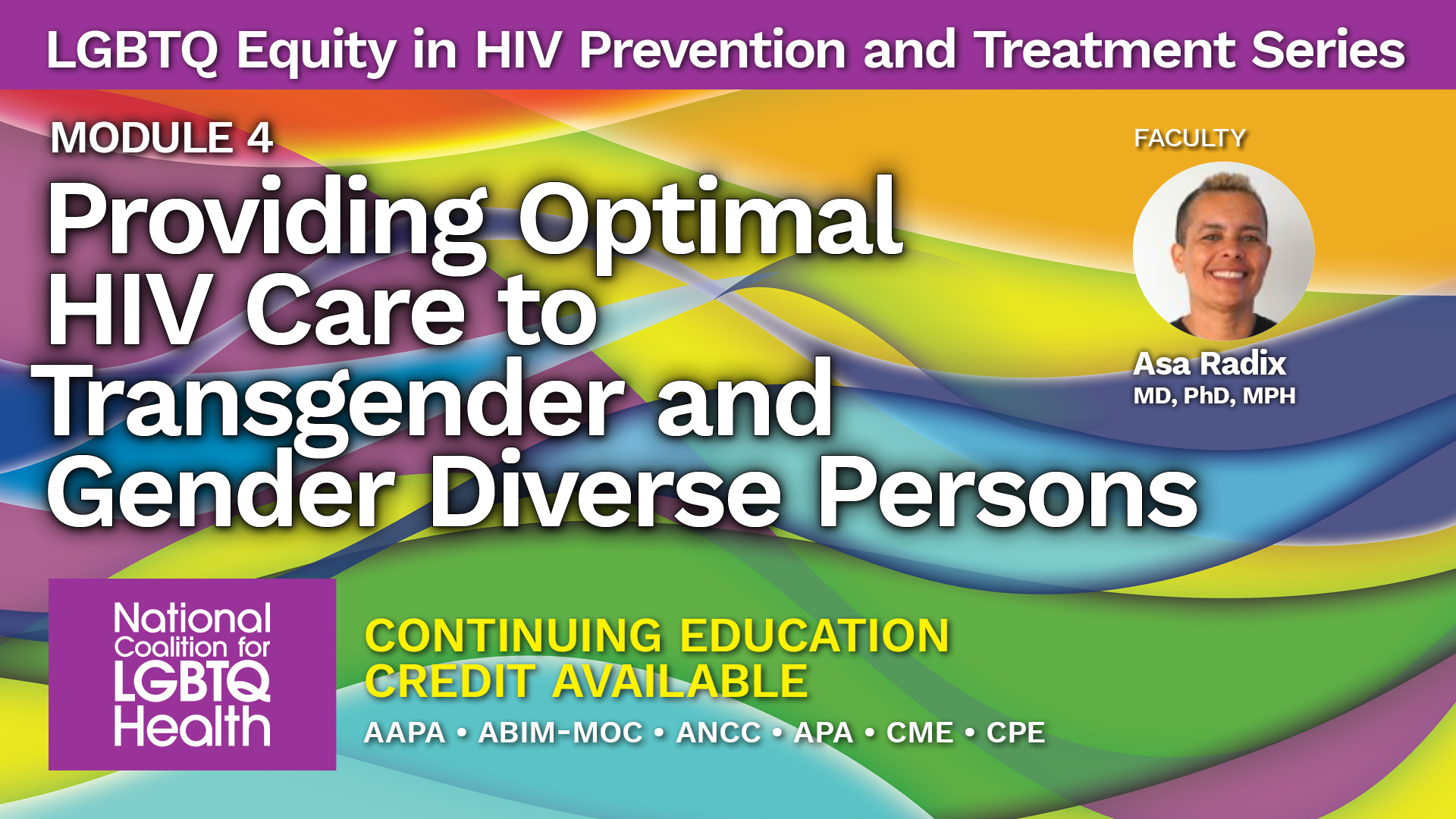 LGBTQ Equity in HIV Prevention and Treatment Series

MODULE 4

Providing Optimal HIV Care to Transgender and Gender Diverse Persons

FACULTY

Asa Radix
MD, PhD, MPH

National Coalition for LGBTQ Health

CONTINUING EDUCATION CREDIT AVAILABLE

AAPA • ABIM-MOC • ANCC • APA • CME • CPE